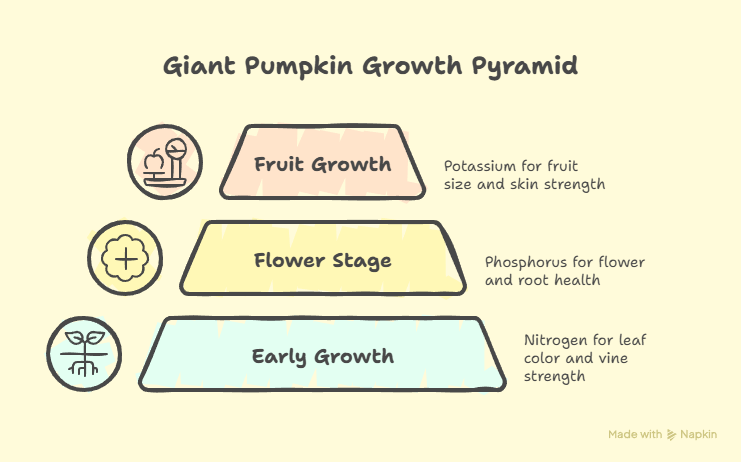 Giant Pumpkin Growth Pyramid

Fruit Growth

Potassium for fruit size and skin strength

Flower Stage

Phosphorus for flower and root health

Early Growth

Nitrogen for leaf color and vine strength

Made with Napkin